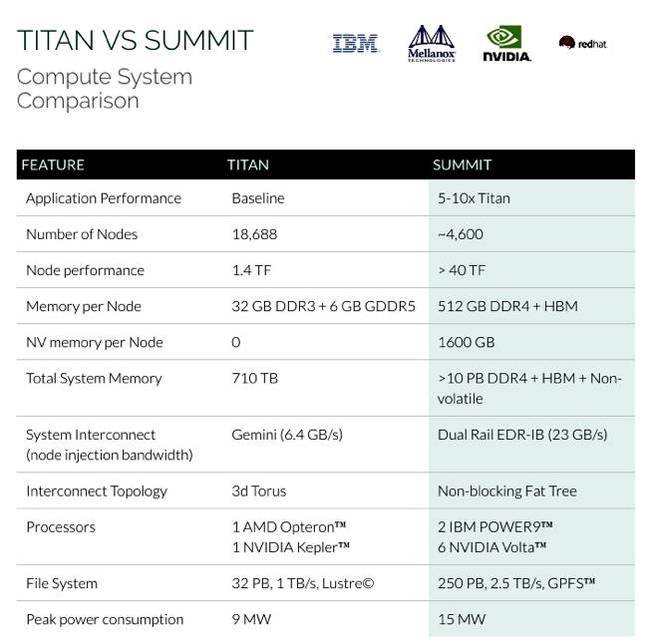 TITAN VS SUMMIT
Compute System Comparison

IBM Mellanox TECHNOLOGIES NVIDIA redhat

| FEATURE | TITAN | SUMMIT |
|---|---|---|
| Application Performance | Baseline | 5-10x Titan |
| Number of Nodes | 18,688 | ~4,600 |
| Node performance | 1.4 TF | > 40 TF |
| Memory per Node | 32 GB DDR3 + 6 GB GDDR5 | 512 GB DDR4 + HBM |
| NV memory per Node | 0 | 1600 GB |
| Total System Memory | 710 TB | >10 PB DDR4 + HBM + Non-volatile |
| System Interconnect (node injection bandwidth) | Gemini (6.4 GB/s) | Dual Rail EDR-IB (23 GB/s) |
| Interconnect Topology | 3d Torus | Non-blocking Fat Tree |
| Processors | 1 AMD Opteron™ 1 NVIDIA Kepler™ | 2 IBM POWER9™ 6 NVIDIA Volta™ |
| File System | 32 PB, 1 TB/s, Lustre© | 250 PB, 2.5 TB/s, GPFS™ |
| Peak power consumption | 9 MW | 15 MW |